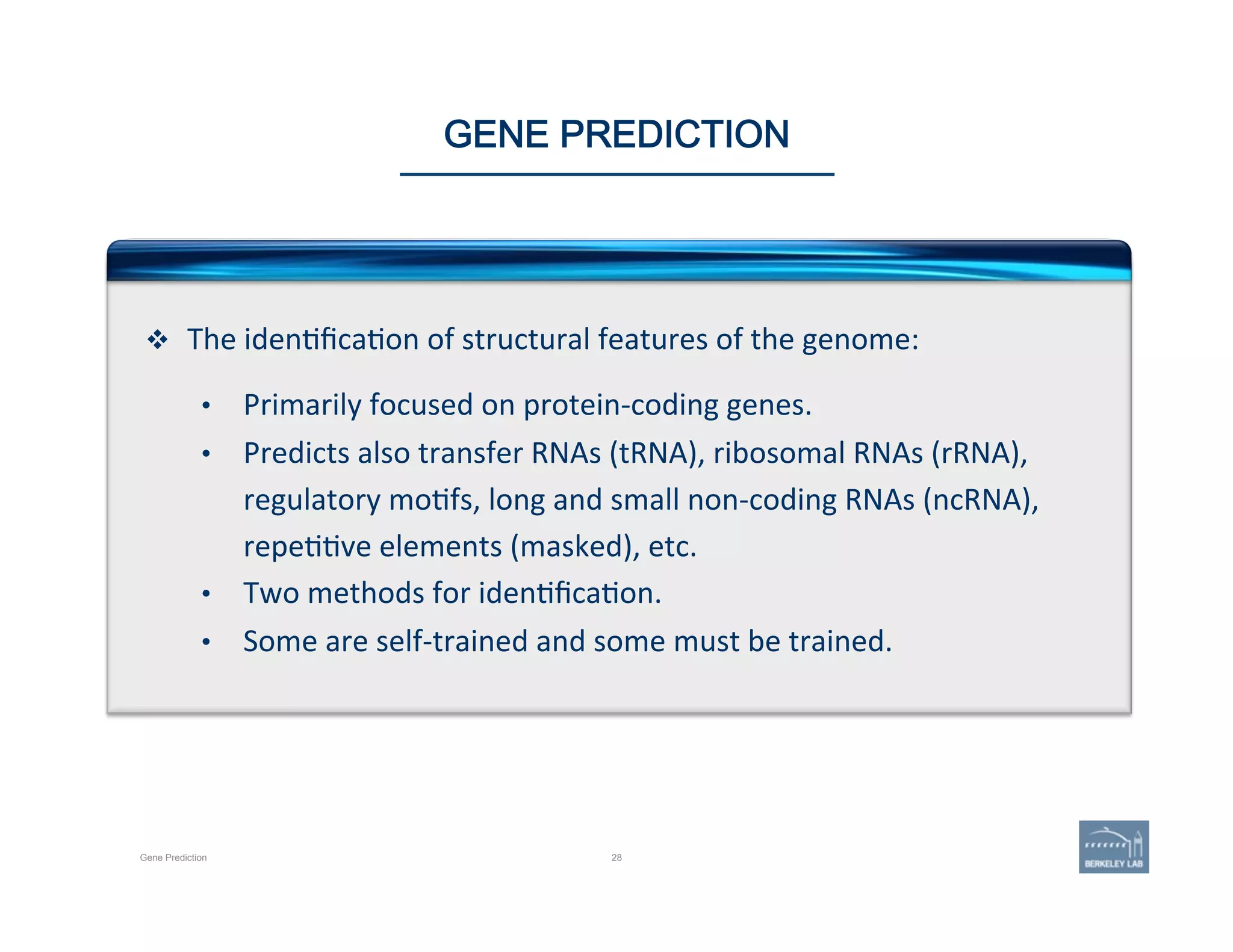 GENE PREDICTION

❖ The identification of structural features of the genome:

• Primarily focused on protein-coding genes.
• Predicts also transfer RNAs (tRNA), ribosomal RNAs (rRNA), regulatory motifs, long and small non-coding RNAs (ncRNA), repetitive elements (masked), etc.
• Two methods for identification.
• Some are self-trained and some must be trained.

Gene Prediction

28

BERKELEY LAB